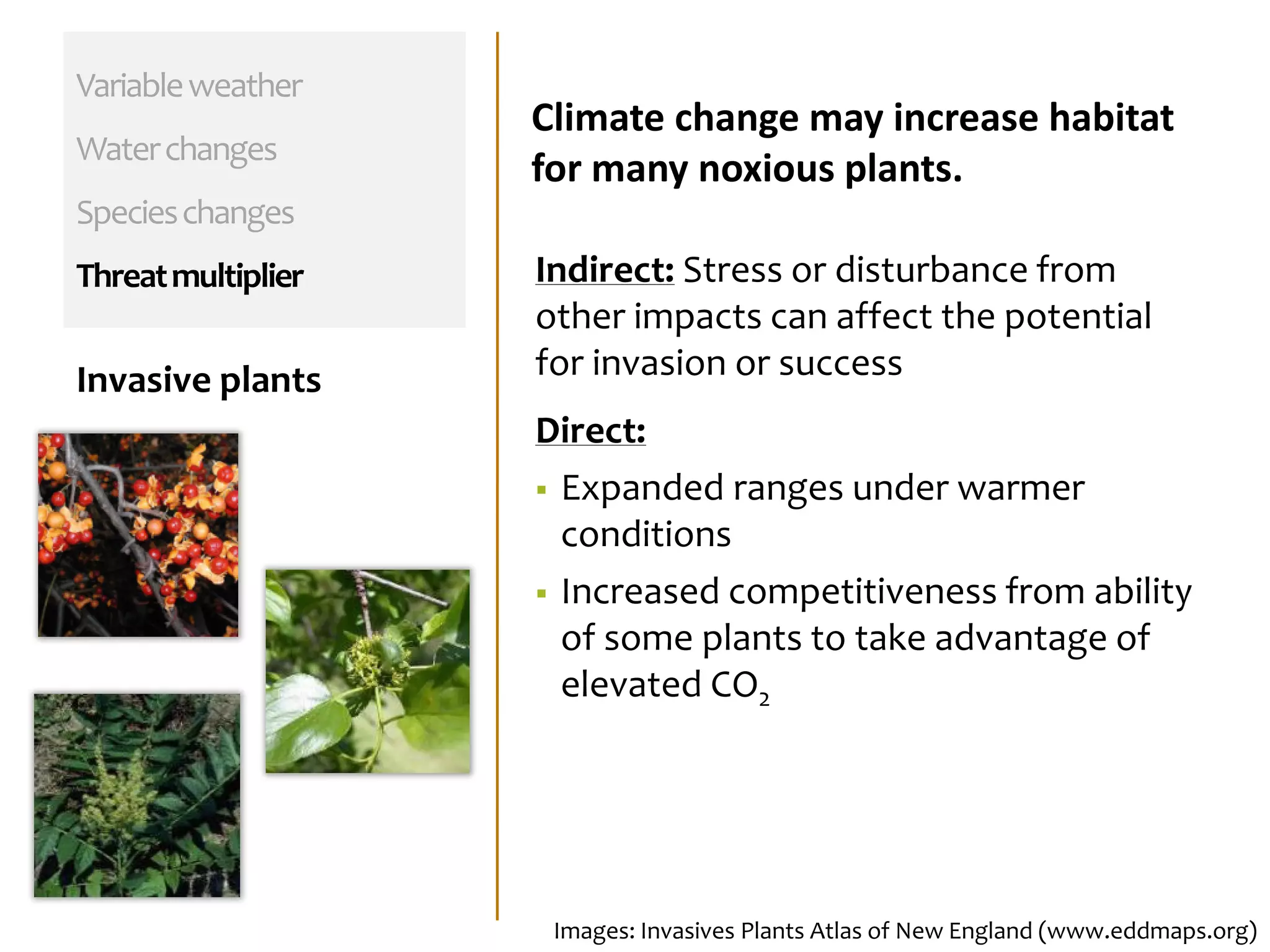 Variable weather

Water changes

Species changes

Threat multiplier

Invasive plants

Climate change may increase habitat for many noxious plants.

Indirect: Stress or disturbance from other impacts can affect the potential for invasion or success

Direct:

▪ Expanded ranges under warmer conditions

▪ Increased competitiveness from ability of some plants to take advantage of elevated $CO_2$

Images: Invasives Plants Atlas of New England (www.eddmaps.org)